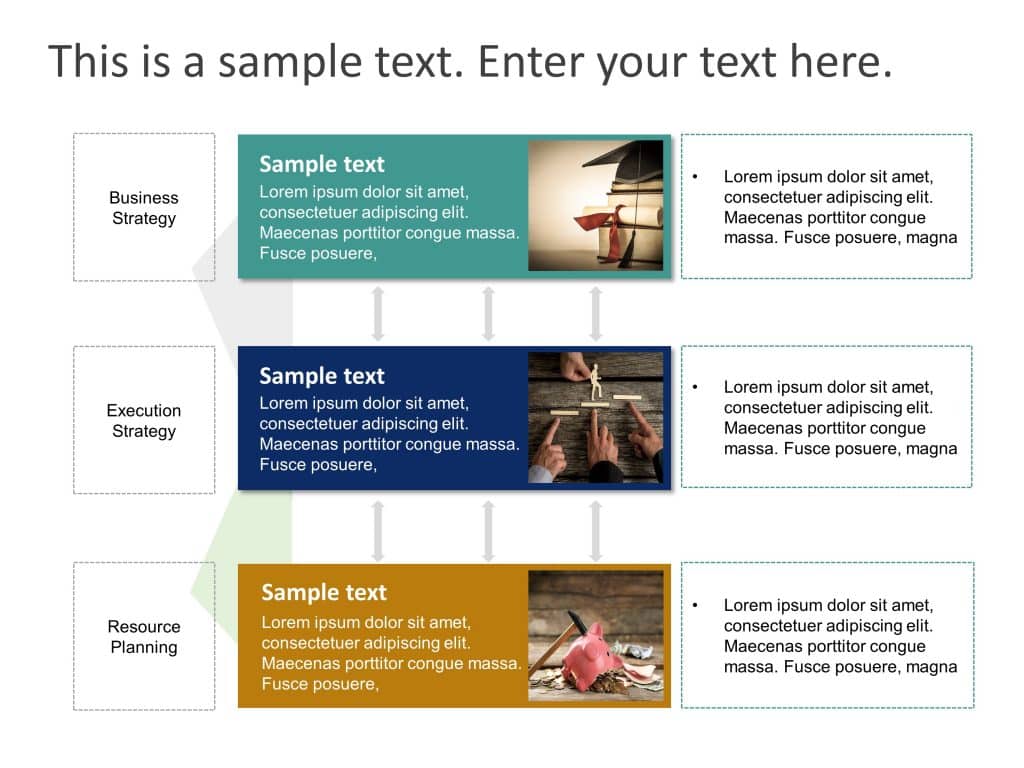 This is a sample text. Enter your text here.

Business Strategy

Sample text
Lorem ipsum dolor sit amet, consectetuer adipiscing elit. Maecenas porttitor congue massa. Fusce posuere,

• Lorem ipsum dolor sit amet, consectetuer adipiscing elit. Maecenas porttitor congue massa. Fusce posuere, magna

Execution Strategy

Sample text
Lorem ipsum dolor sit amet, consectetuer adipiscing elit. Maecenas porttitor congue massa. Fusce posuere,

• Lorem ipsum dolor sit amet, consectetuer adipiscing elit. Maecenas porttitor congue massa. Fusce posuere, magna

Resource Planning

Sample text
Lorem ipsum dolor sit amet, consectetuer adipiscing elit. Maecenas porttitor congue massa. Fusce posuere,

• Lorem ipsum dolor sit amet, consectetuer adipiscing elit. Maecenas porttitor congue massa. Fusce posuere, magna